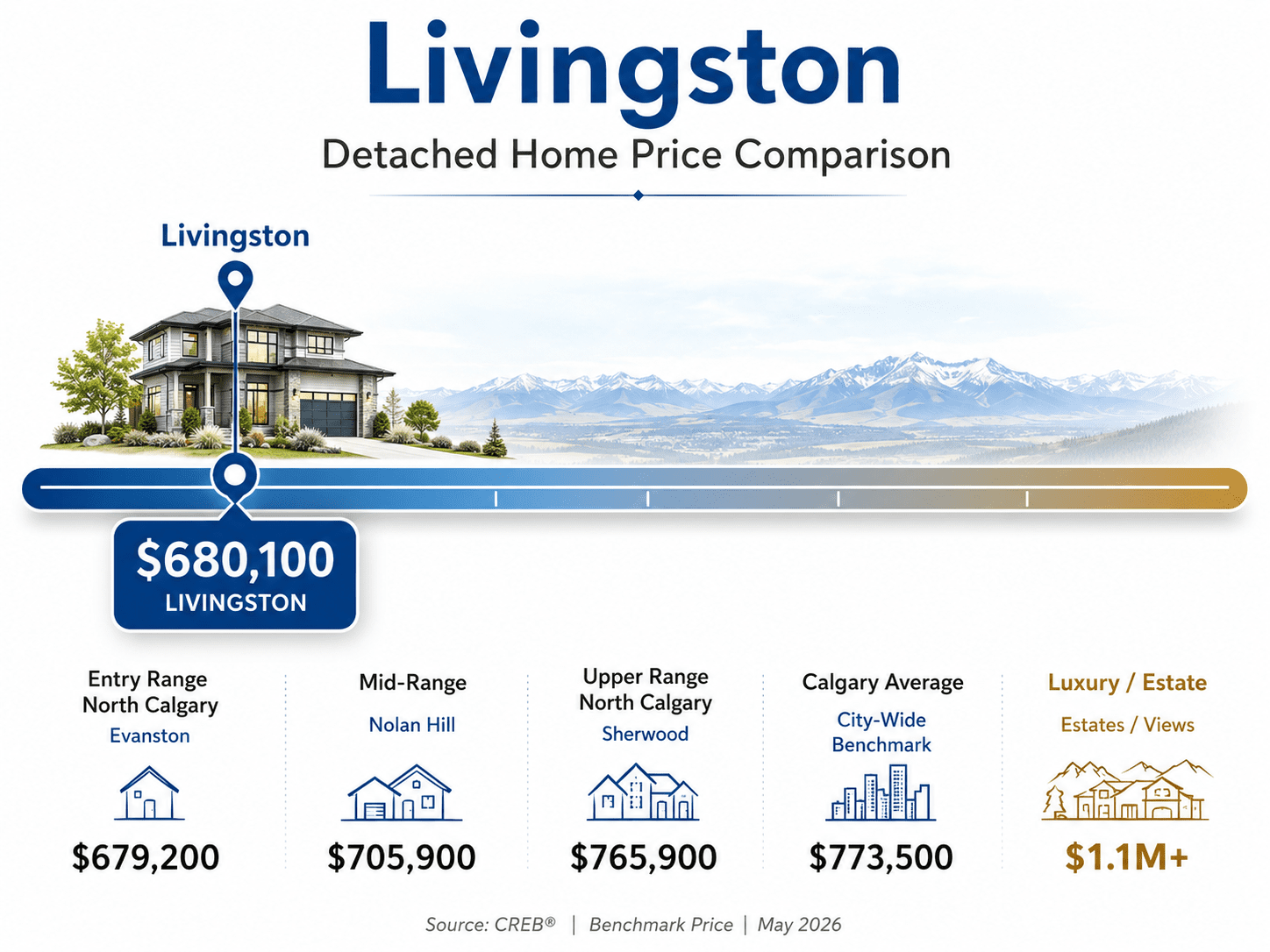 Livingston

Detached Home Price Comparison

Livingston

$680,100
LIVINGSTON

Entry Range
North Calgary
Evanston

$679,200

Mid-Range
Nolan Hill

$705,900

Upper Range
North Calgary
Sherwood

$765,900

Calgary Average
City-Wide
Benchmark

$773,500

Luxury / Estate
Estates / Views

$1.1M+

Source: CREB® | Benchmark Price | May 2026